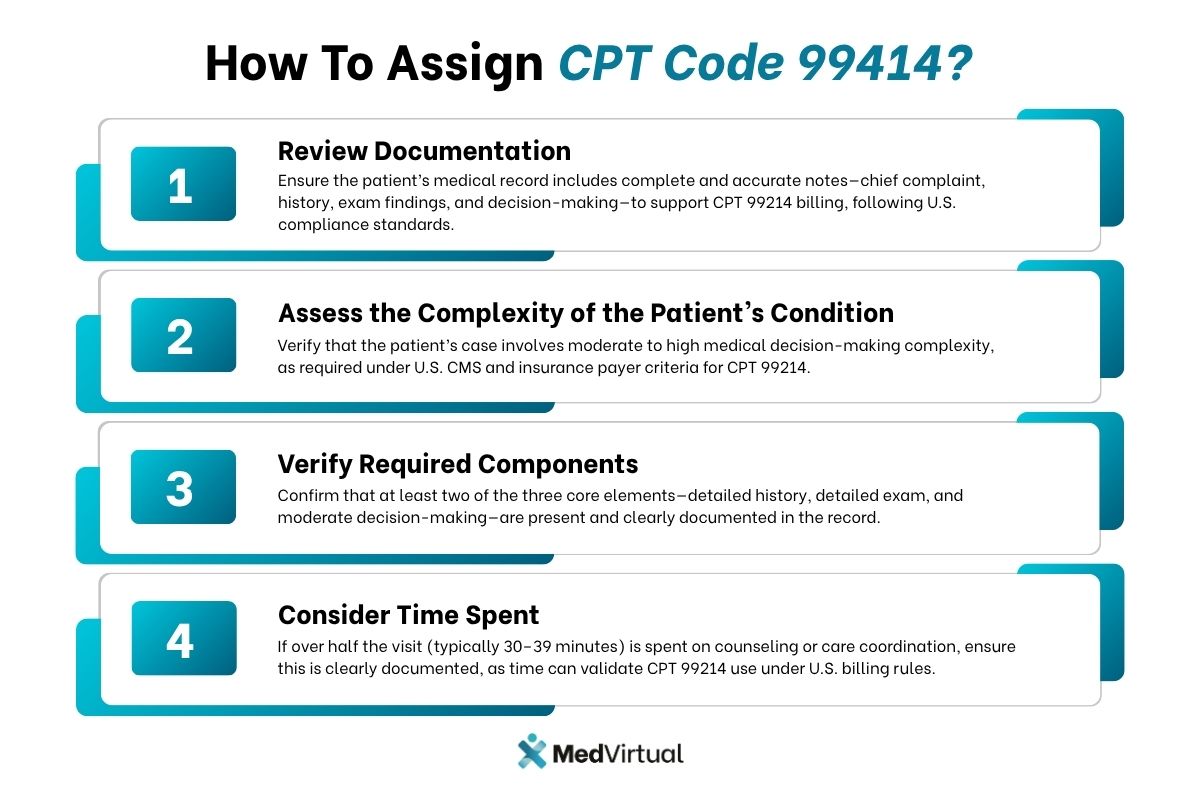 How To Assign CPT Code 99414?

1

Review Documentation

Ensure the patient's medical record includes complete and accurate notes—chief complaint, history, exam findings, and decision-making—to support CPT 99214 billing, following U.S. compliance standards.

2

Assess the Complexity of the Patient's Condition

Verify that the patient's case involves moderate to high medical decision-making complexity, as required under U.S. CMS and insurance payer criteria for CPT 99214.

3

Verify Required Components

Confirm that at least two of the three core elements—detailed history, detailed exam, and moderate decision-making—are present and clearly documented in the record.

4

Consider Time Spent

If over half the visit (typically 30–39 minutes) is spent on counseling or care coordination, ensure this is clearly documented, as time can validate CPT 99214 use under U.S. billing rules.

MedVirtual